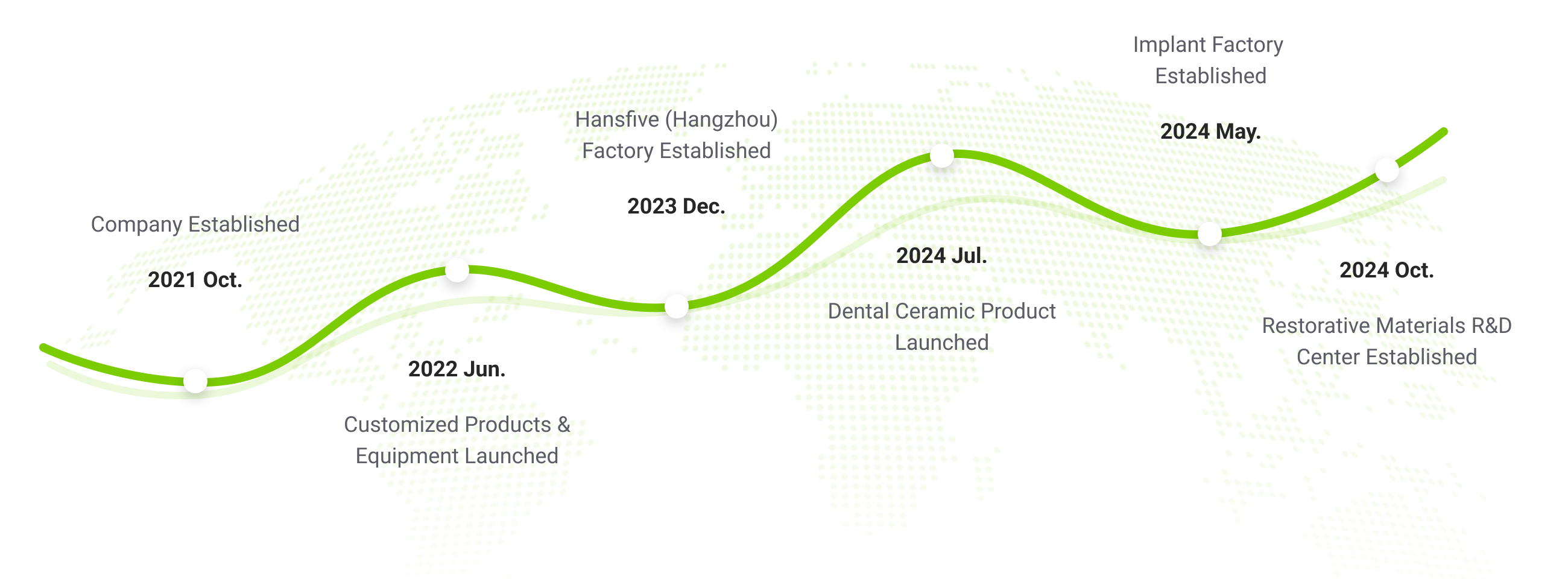 Company Established

2021 Oct.

2022 Jun.

Customized Products & Equipment Launched

Hansfive (Hangzhou) Factory Established

2023 Dec.

2024 Jul.

Dental Ceramic Product Launched

Implant Factory Established

2024 May.

2024 Oct.

Restorative Materials R&D Center Established